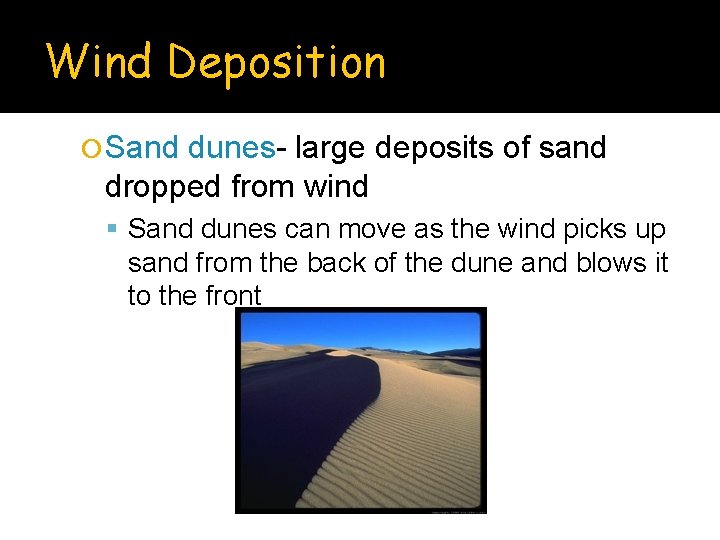 Wind Deposition

Sand dunes- large deposits of sand dropped from wind

Sand dunes can move as the wind picks up sand from the back of the dune and blows it to the front